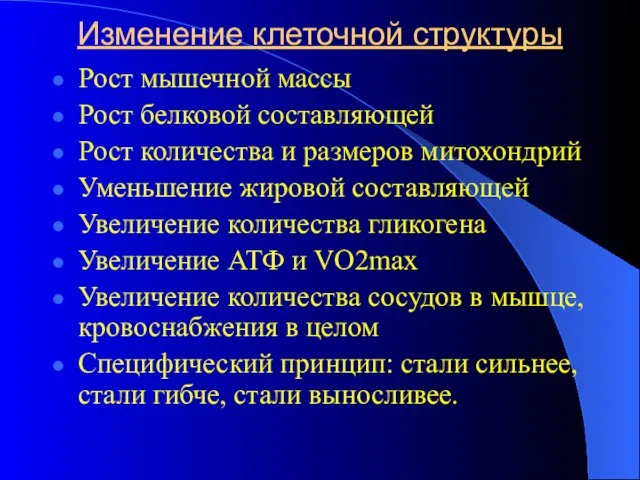 Изменение клеточной структуры

- Рост мышечной массы
- Рост белковой составляющей
- Рост количества и размеров митохондрий
- Уменьшение жировой составляющей
- Увеличение количества гликогена
- Увеличение АТФ и VO2max
- Увеличение количества сосудов в мышце, кровоснабжения в целом
- Специфический принцип: стали сильнее, стали гибче, стали выносливее.